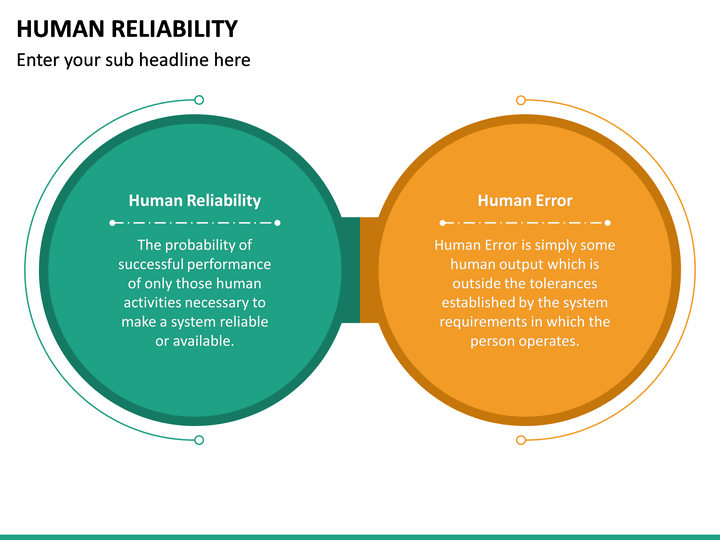 HUMAN RELIABILITY

Enter your sub headline here

Human Reliability

The probability of successful performance of only those human activities necessary to make a system reliable or available.

Human Error

Human Error is simply some human output which is outside the tolerances established by the system requirements in which the person operates.